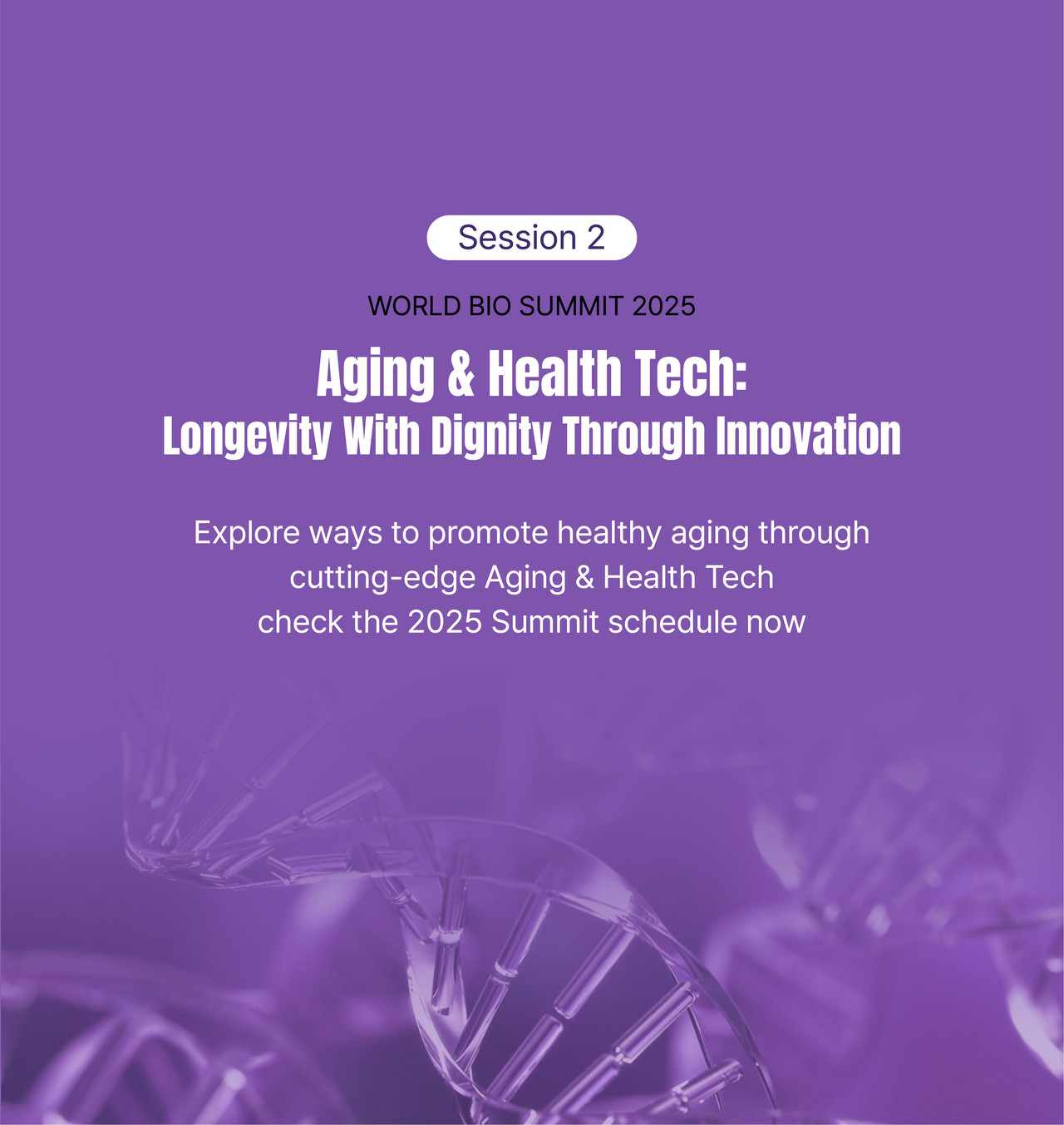 Session 2

WORLD BIO SUMMIT 2025

Aging & Health Tech:
Longevity With Dignity Through Innovation

Explore ways to promote healthy aging through cutting-edge Aging & Health Tech
check the 2025 Summit schedule now